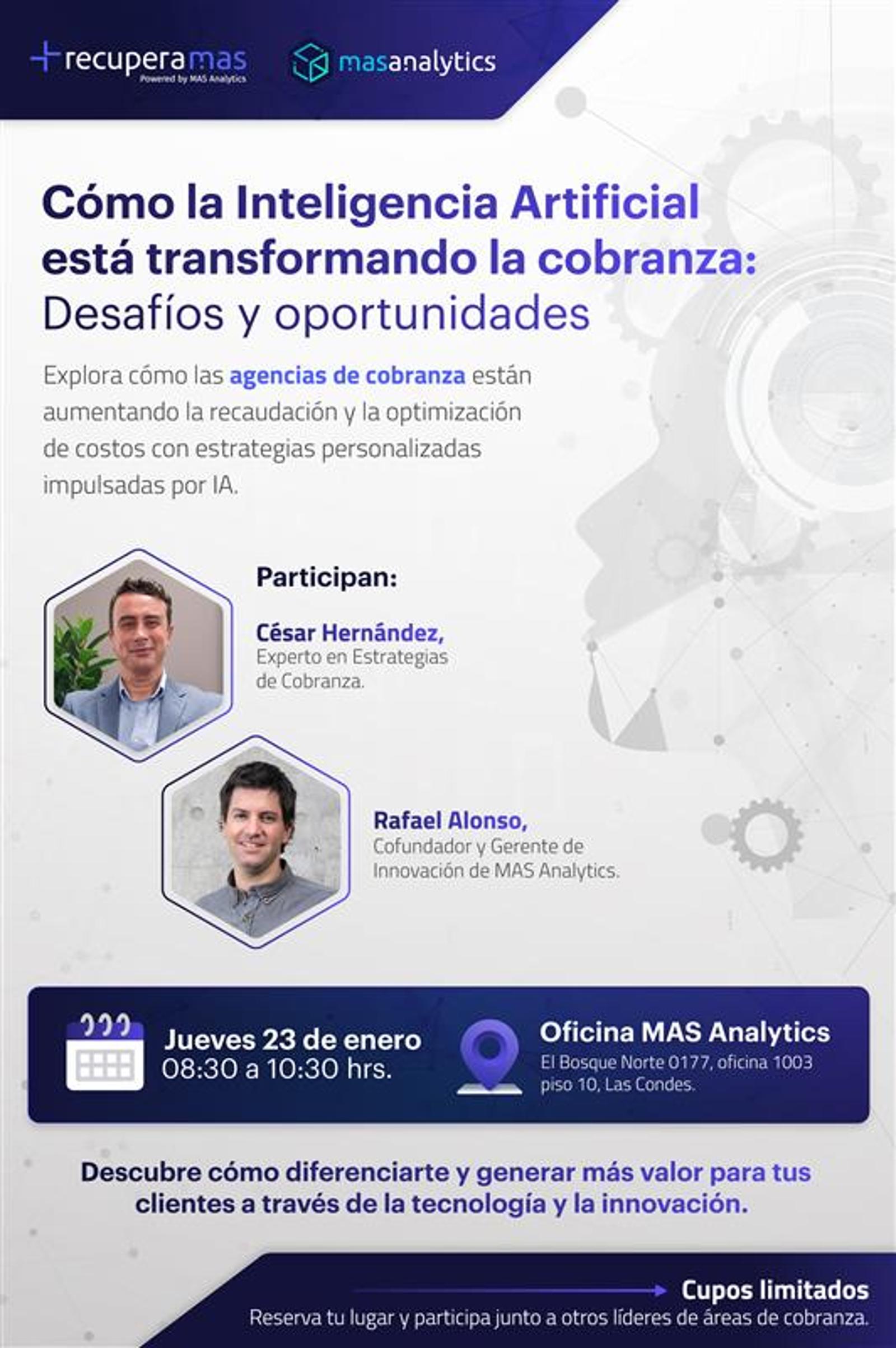 recuperamas
Powered by MAS Analytics

masanalytics

Cómo la Inteligencia Artificial está transformando la cobranza: Desafíos y oportunidades

Explora cómo las agencias de cobranza están aumentando la recaudación y la optimización de costos con estrategias personalizadas impulsadas por IA.

Participan:

César Hernández,
Experto en Estrategias de Cobranza.

Rafael Alonso,
Cofundador y Gerente de Innovación de MAS Analytics.

Jueves 23 de enero
08:30 a 10:30 hrs.

Oficina MAS Analytics
El Bosque Norte 0177, oficina 1003 piso 10, Las Condes.

Descubre cómo diferenciarte y generar más valor para tus clientes a través de la tecnología y la innovación.

Cupos limitados
Reserva tu lugar y participa junto a otros líderes de áreas de cobranza.